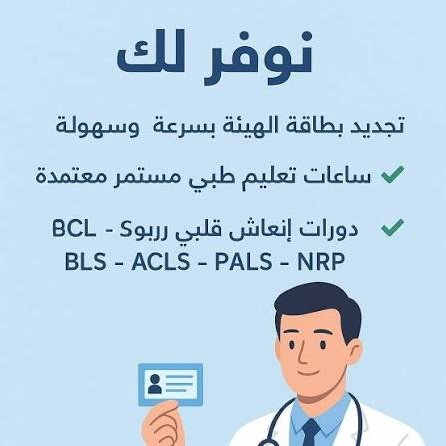 نوفر لك

تجديد بطاقة الهيئة بسرعة وسهولة

ساعات تعليم طبي مستمر معتمدة

دورات إنعاش قلبي رربوS - BCL
BLS - ACLS - PALS - NRP